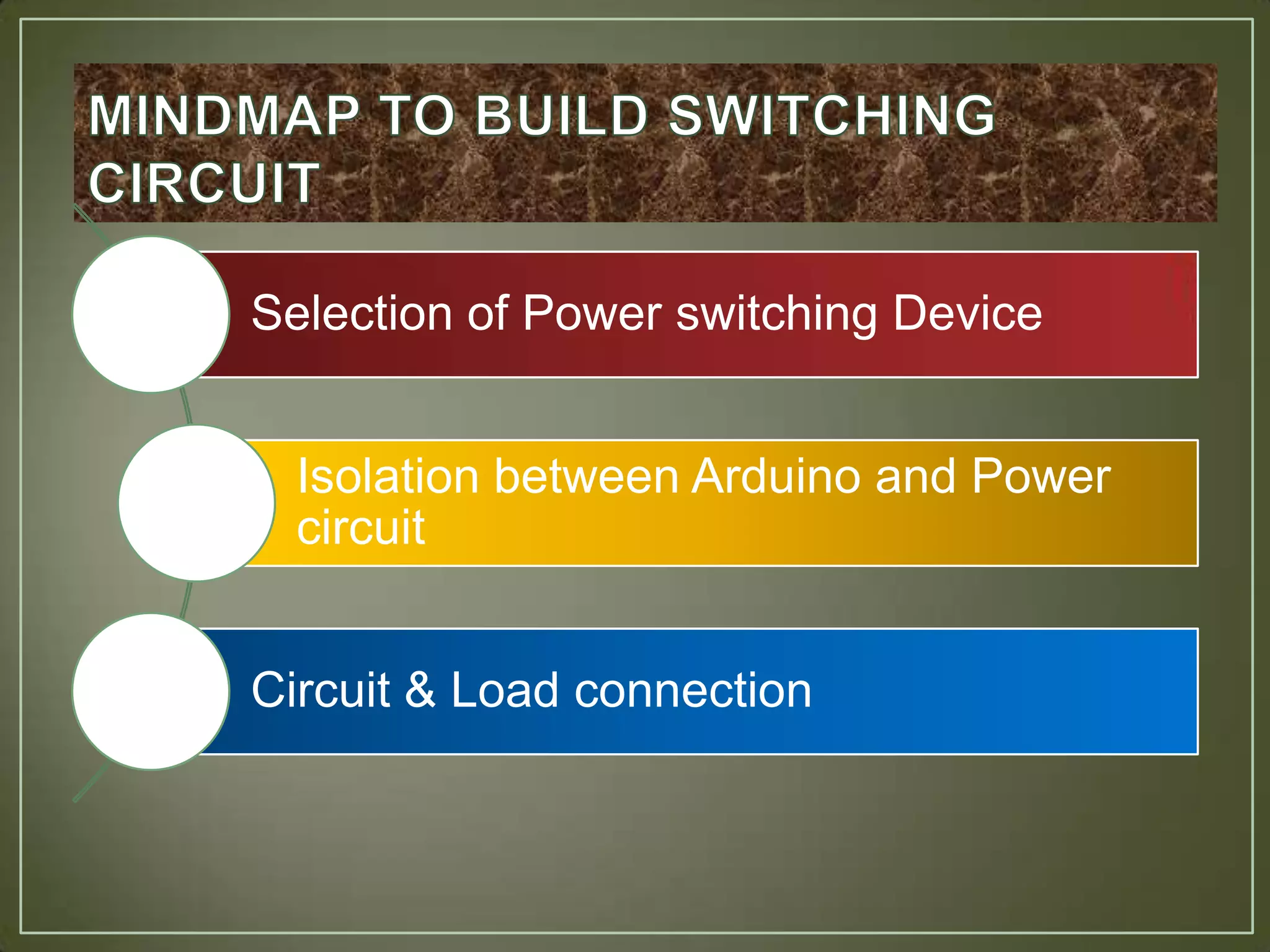 MINDMAP TO BUILD SWITCHING CIRCUIT

Selection of Power switching Device

Isolation between Arduino and Power circuit

Circuit & Load connection